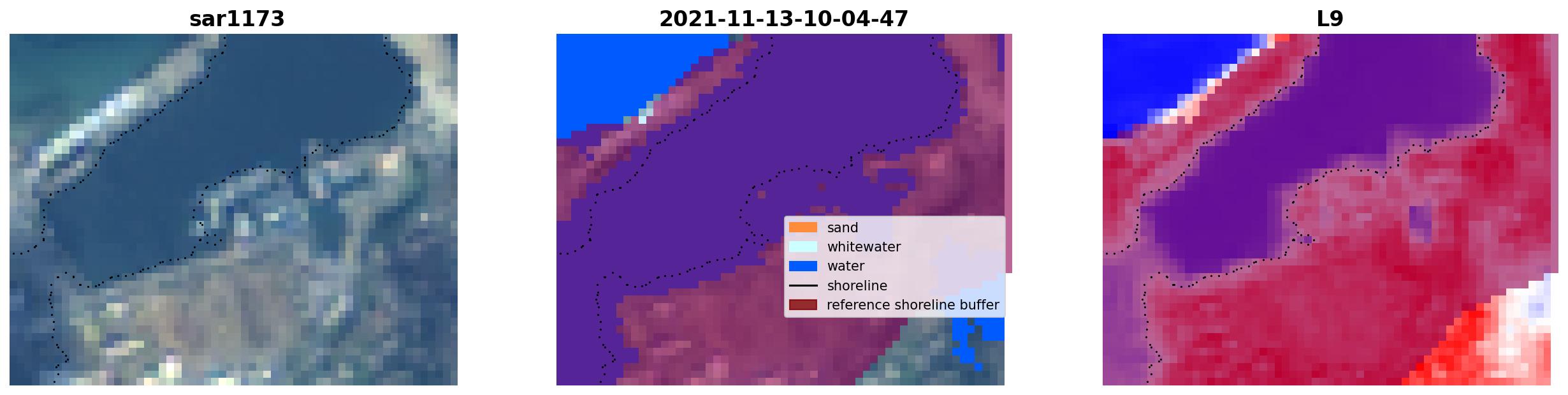 sar1173

2021-11-13-10-04-47

sand
whitewater
water
shoreline
reference shoreline buffer

L9